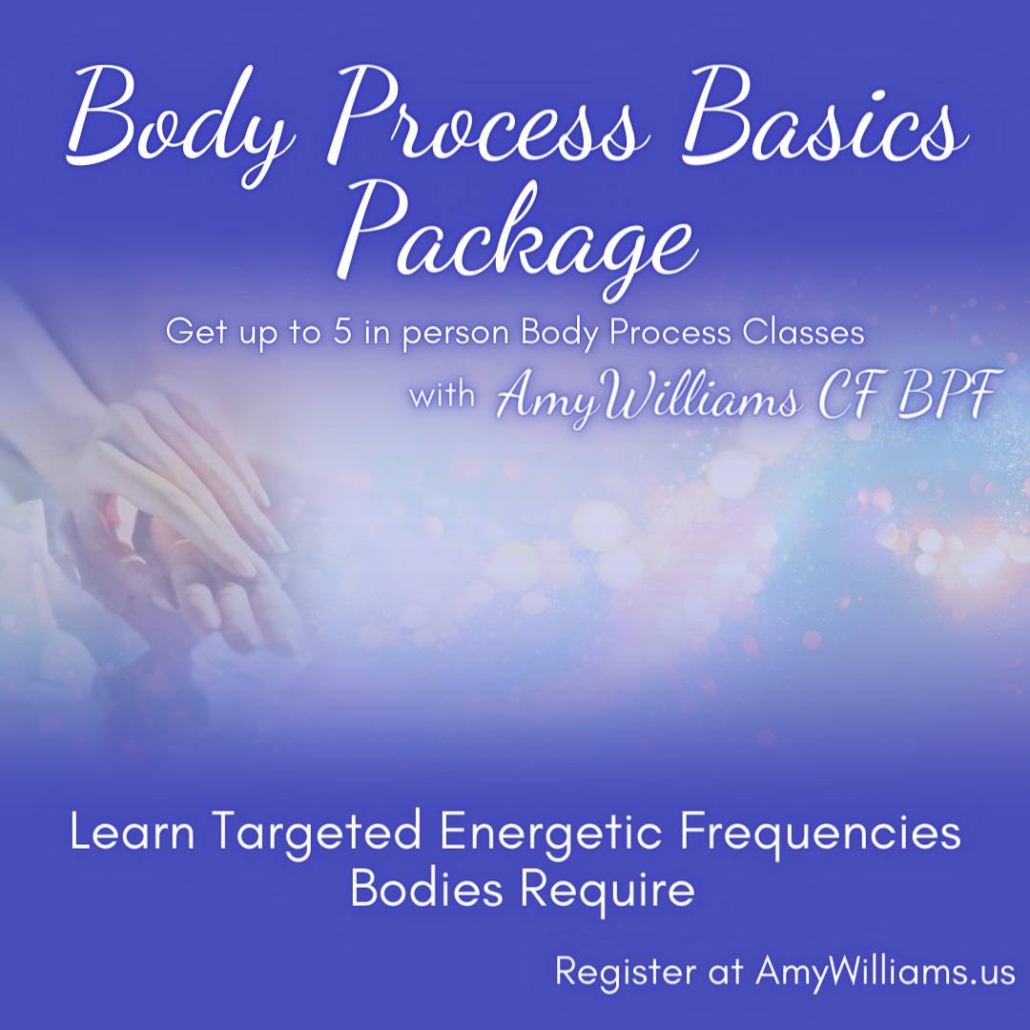 Body Process Basics Package

Get up to 5 in person Body Process Classes

with AmyWilliams CF BPF

Learn Targeted Energetic Frequencies Bodies Require

Register at AmyWilliams.us